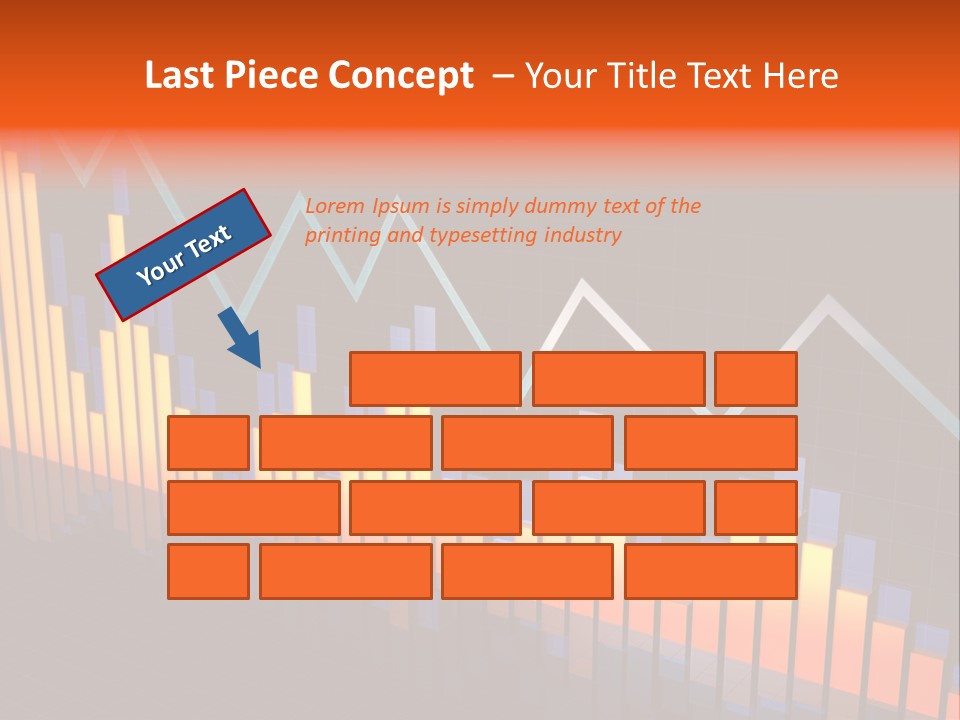 Last Piece Concept – Your Title Text Here

Your Text

Lorem Ipsum is simply dummy text of the printing and typesetting industry